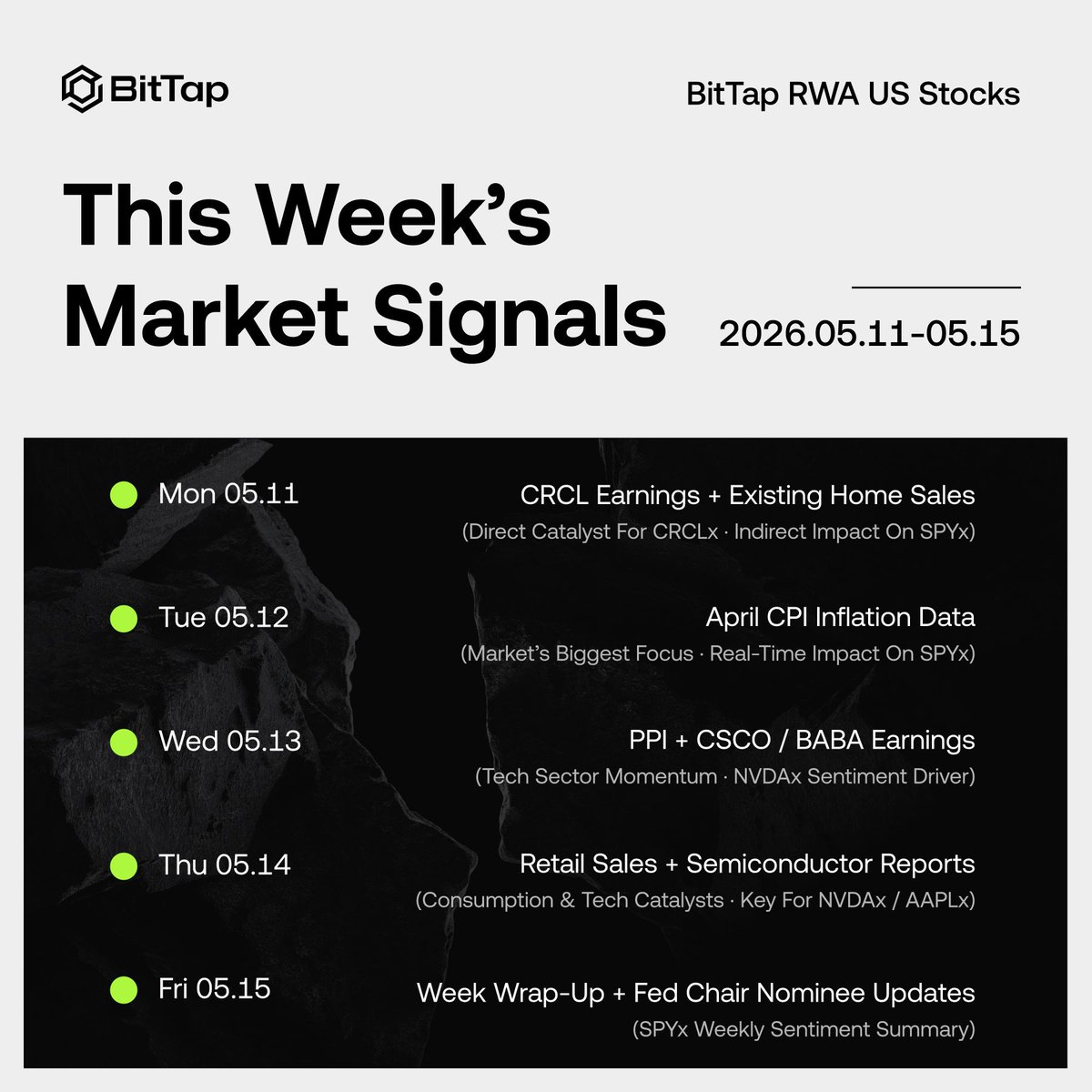 BitTap

BitTap RWA US Stocks

This Week's Market Signals

2026.05.11-05.15

Mon 05.11
CRCL Earnings + Existing Home Sales
(Direct Catalyst For CRCLx · Indirect Impact On SPYx)

Tue 05.12
April CPI Inflation Data
(Market's Biggest Focus · Real-Time Impact On SPYx)

Wed 05.13
PPI + CSCO / BABA Earnings
(Tech Sector Momentum · NVDAx Sentiment Driver)

Thu 05.14
Retail Sales + Semiconductor Reports
(Consumption & Tech Catalysts · Key For NVDAx / AAPLx)

Fri 05.15
Week Wrap-Up + Fed Chair Nominee Updates
(SPYx Weekly Sentiment Summary)